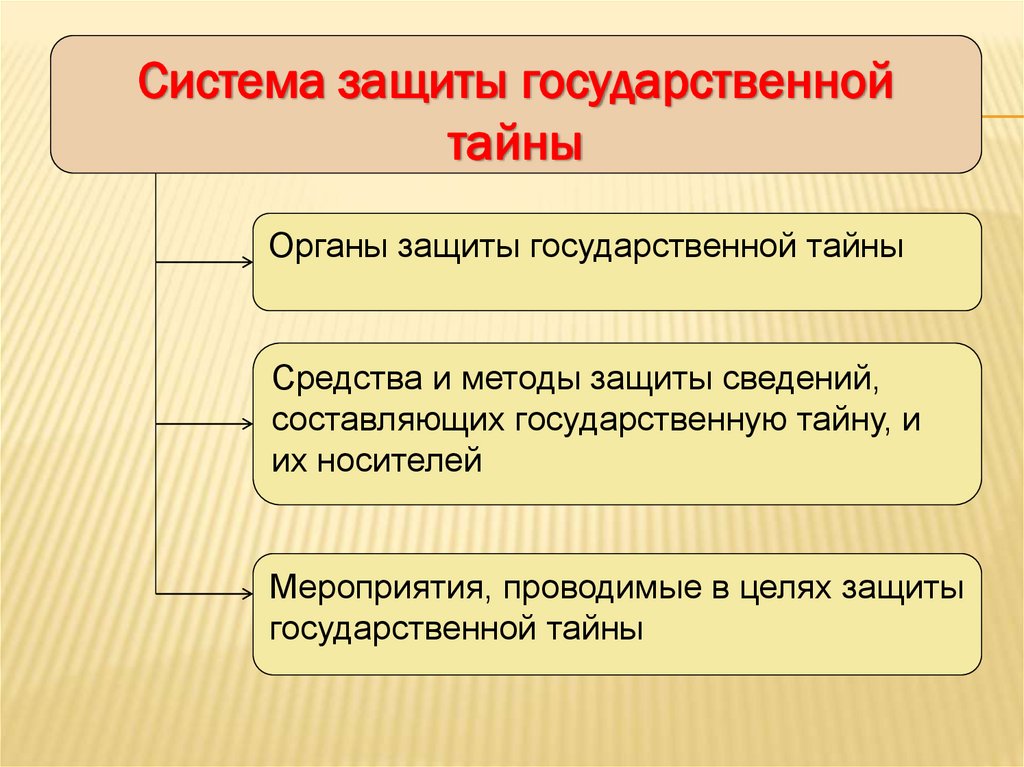 Система защиты государственной тайны

Органы защиты государственной тайны

Средства и методы защиты сведений, составляющих государственную тайну, и их носителей

Мероприятия, проводимые в целях защиты государственной тайны